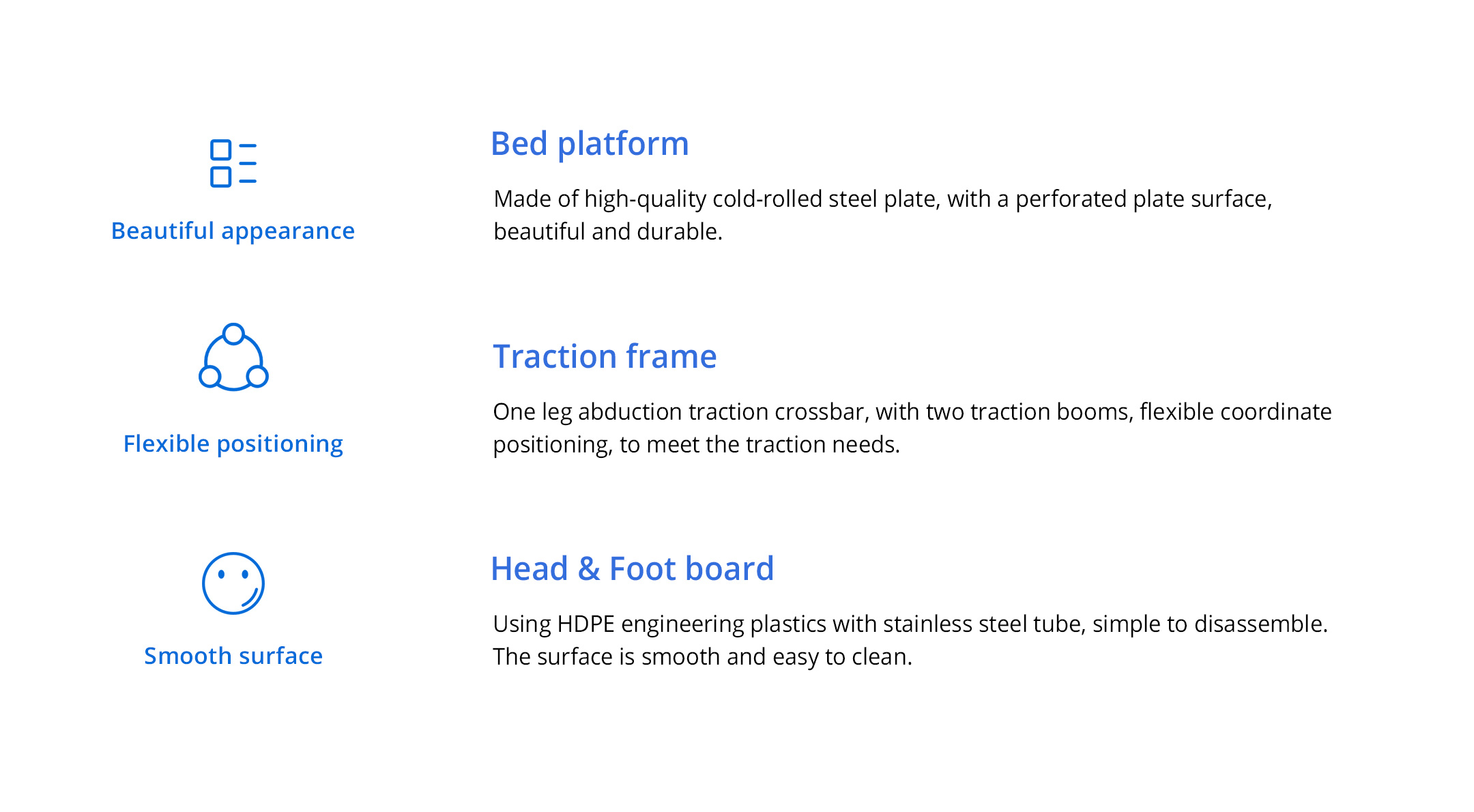 Beautiful appearance

Bed platform

Made of high-quality cold-rolled steel plate, with a perforated plate surface, beautiful and durable.

Flexible positioning

Traction frame

One leg abduction traction crossbar, with two traction booms, flexible coordinate positioning, to meet the traction needs.

Smooth surface

Head & Foot board

Using HDPE engineering plastics with stainless steel tube, simple to disassemble. The surface is smooth and easy to clean.